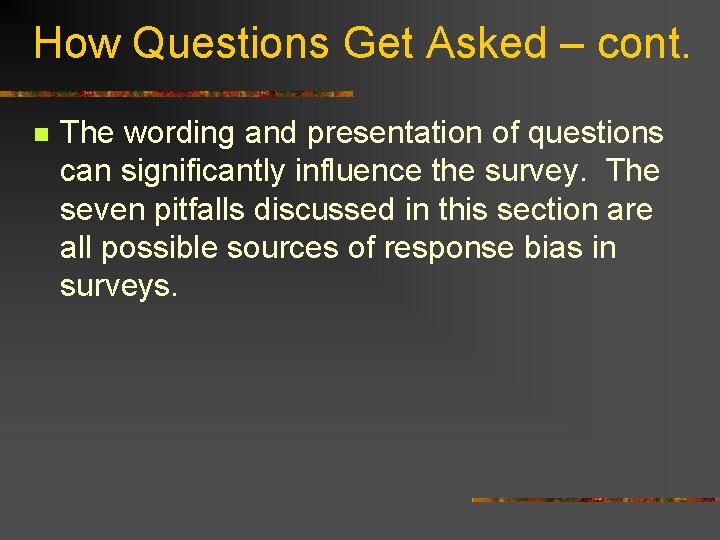 How Questions Get Asked – cont.

The wording and presentation of questions can significantly influence the survey. The seven pitfalls discussed in this section are all possible sources of response bias in surveys.